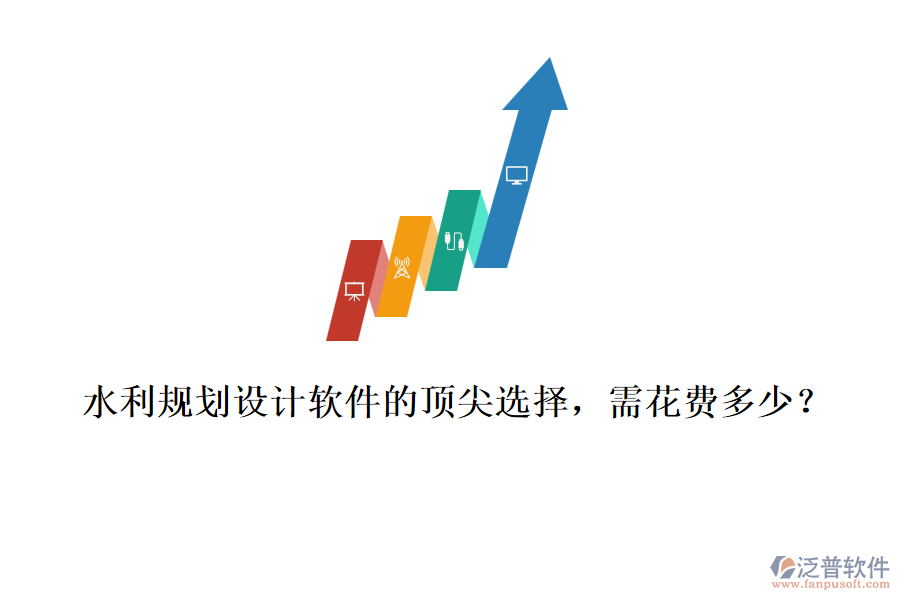 水利规划设计软件的顶尖选择，需花费多少？

泛普软件
www.fanpusoft.com